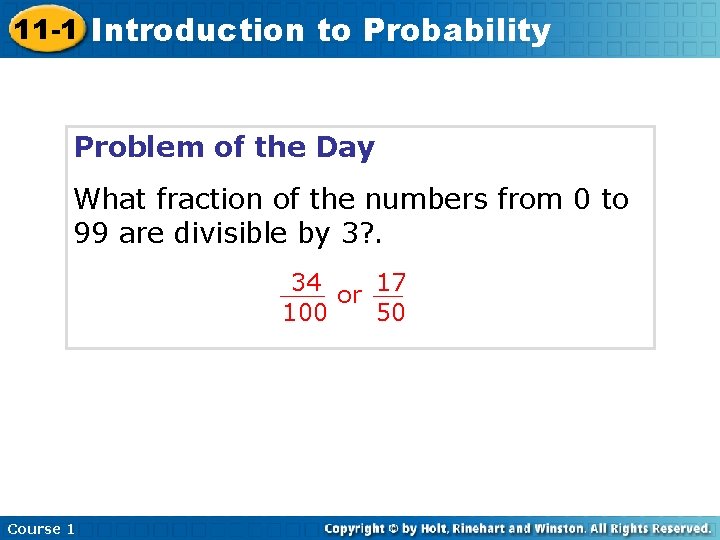 11-1 Introduction to Probability

Problem of the Day

What fraction of the numbers from 0 to 99 are divisible by 3?.

$\frac{34}{100}$ or $\frac{17}{50}$

Course 1

Copyright © by Holt, Rinehart and Winston. All Rights Reserved.